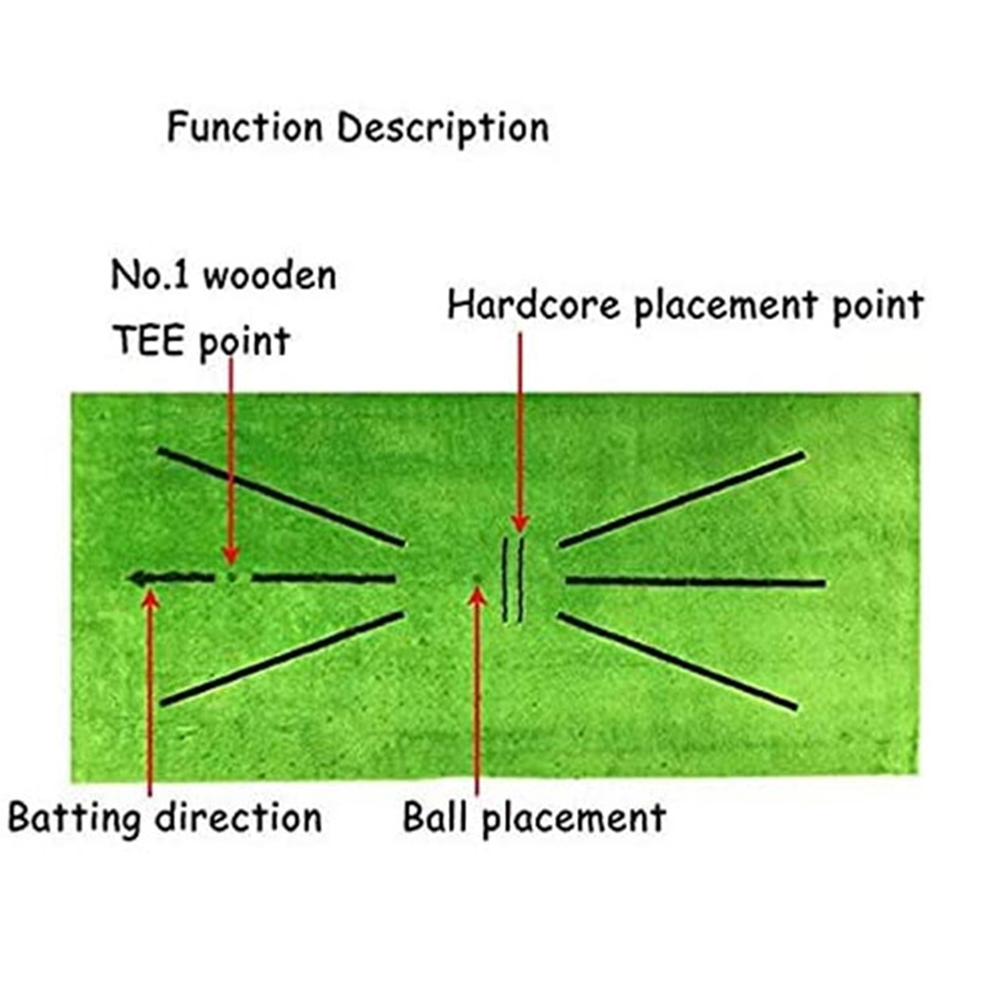 Function Description

No.1 wooden
TEE point

Hardcore placement point

Batting direction

Ball placement